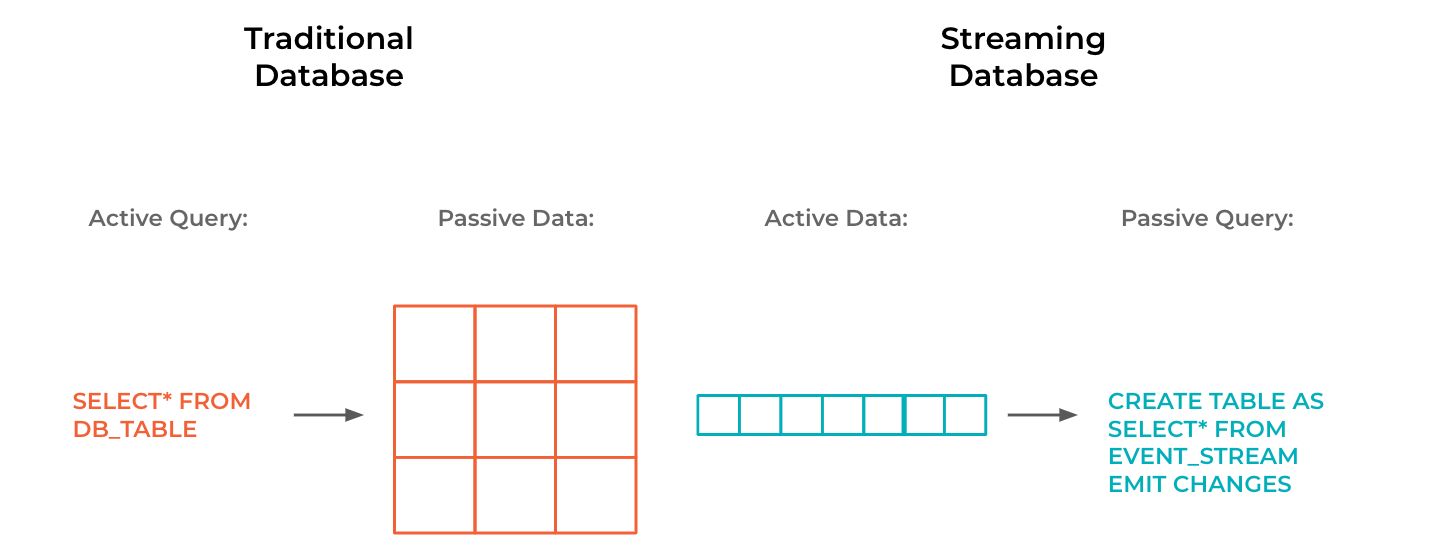 Traditional Database

Streaming Database

Active Query:

Passive Data:

Active Data:

Passive Query:

SELECT* FROM DB_TABLE

CREATE TABLE AS SELECT* FROM EVENT_STREAM EMIT CHANGES